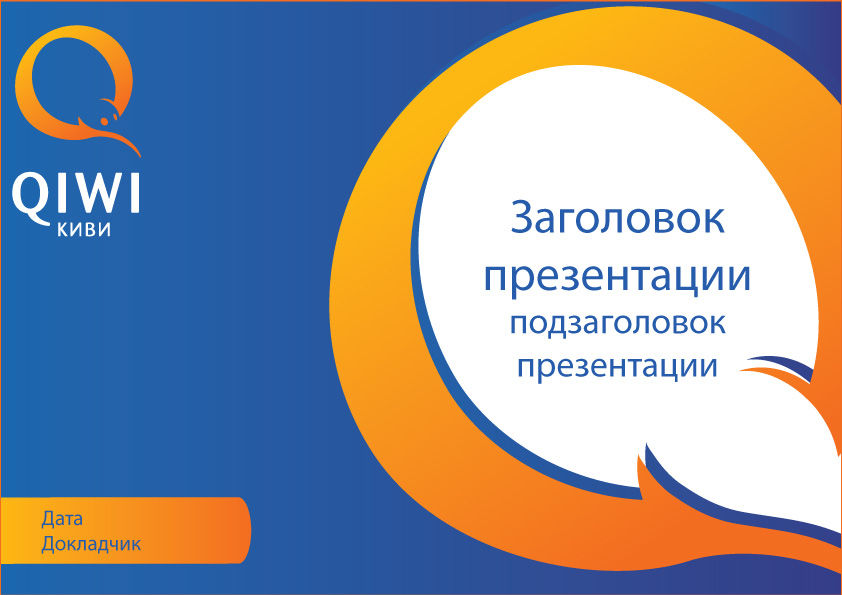 QIWI
КИВИ

Заголовок презентации
подзаголовок презентации

Дата
Докладчик